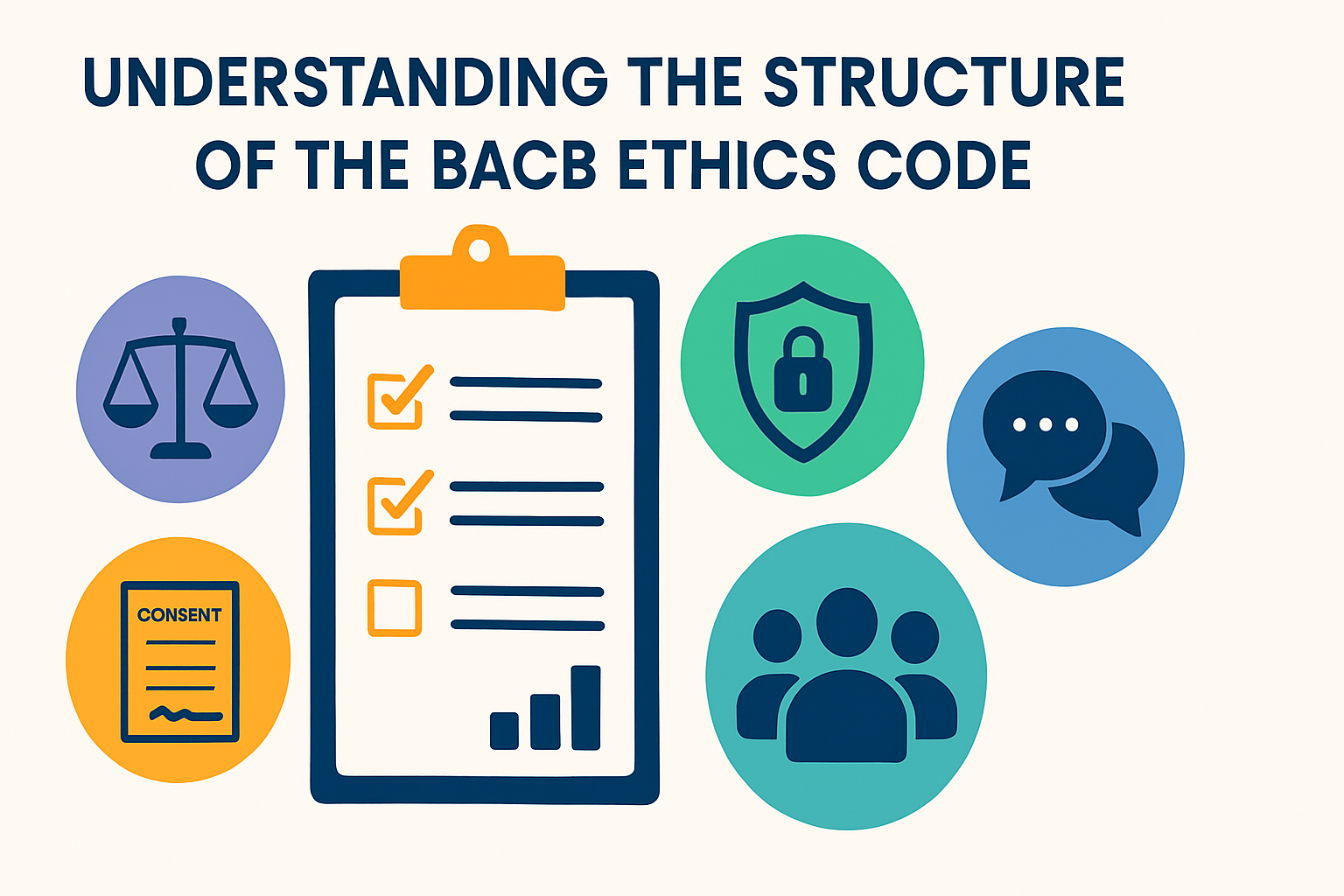 UNDERSTANDING THE STRUCTURE OF THE BACB ETHICS CODE

CONSENT